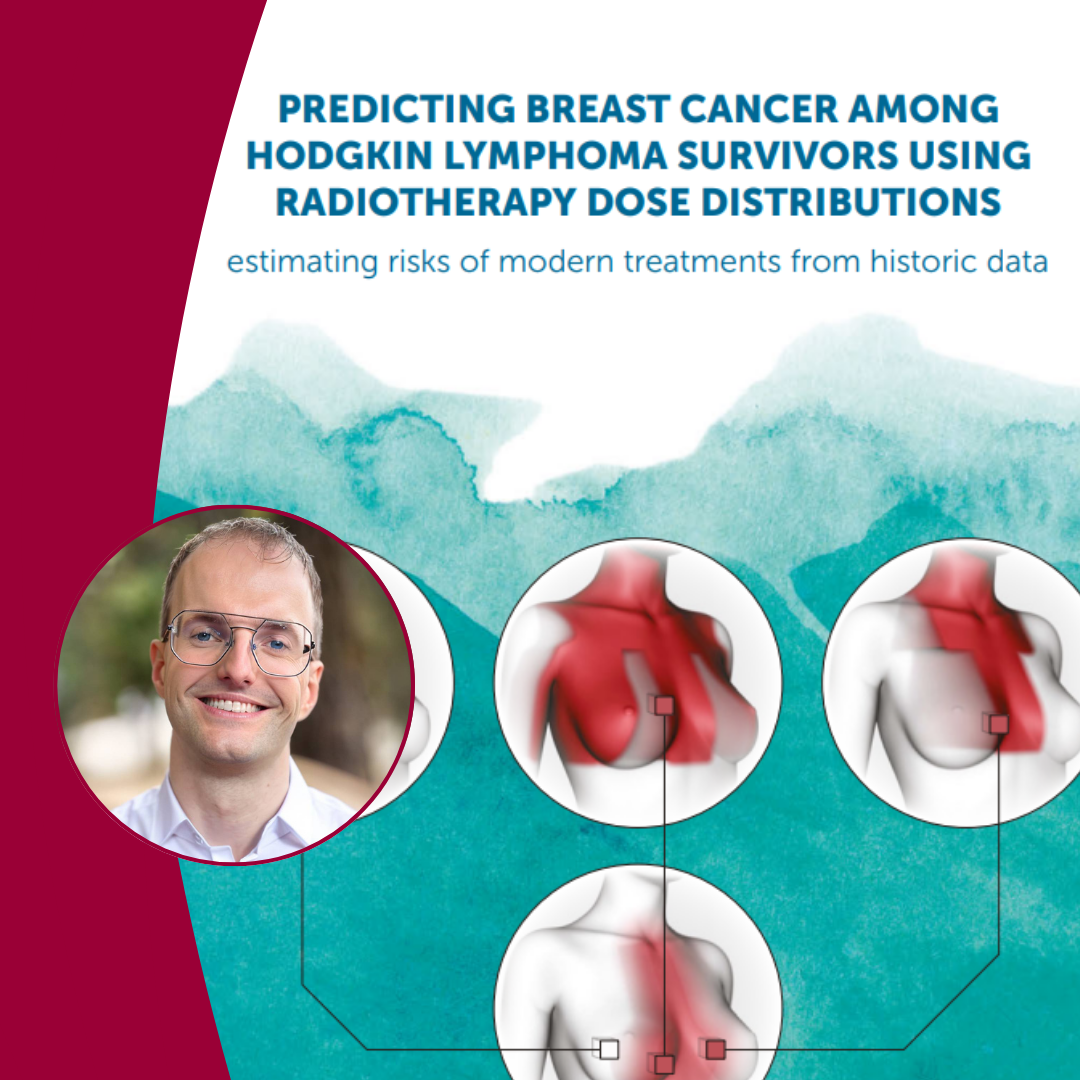 PREDICTING BREAST CANCER AMONG HODGKIN LYMPHOMA SURVIVORS USING RADIOTHERAPY DOSE DISTRIBUTIONS

estimating risks of modern treatments from historic data